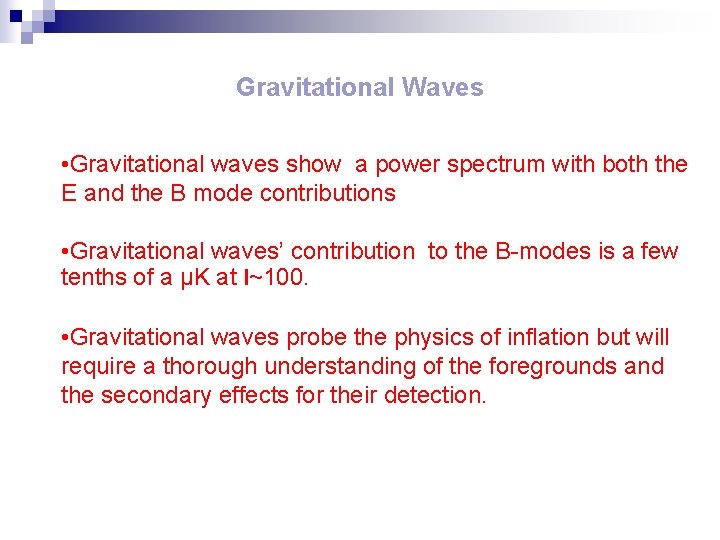 Gravitational Waves

•Gravitational waves show a power spectrum with both the E and the B mode contributions

•Gravitational waves' contribution to the B-modes is a few tenths of a μK at l~100.

•Gravitational waves probe the physics of inflation but will require a thorough understanding of the foregrounds and the secondary effects for their detection.